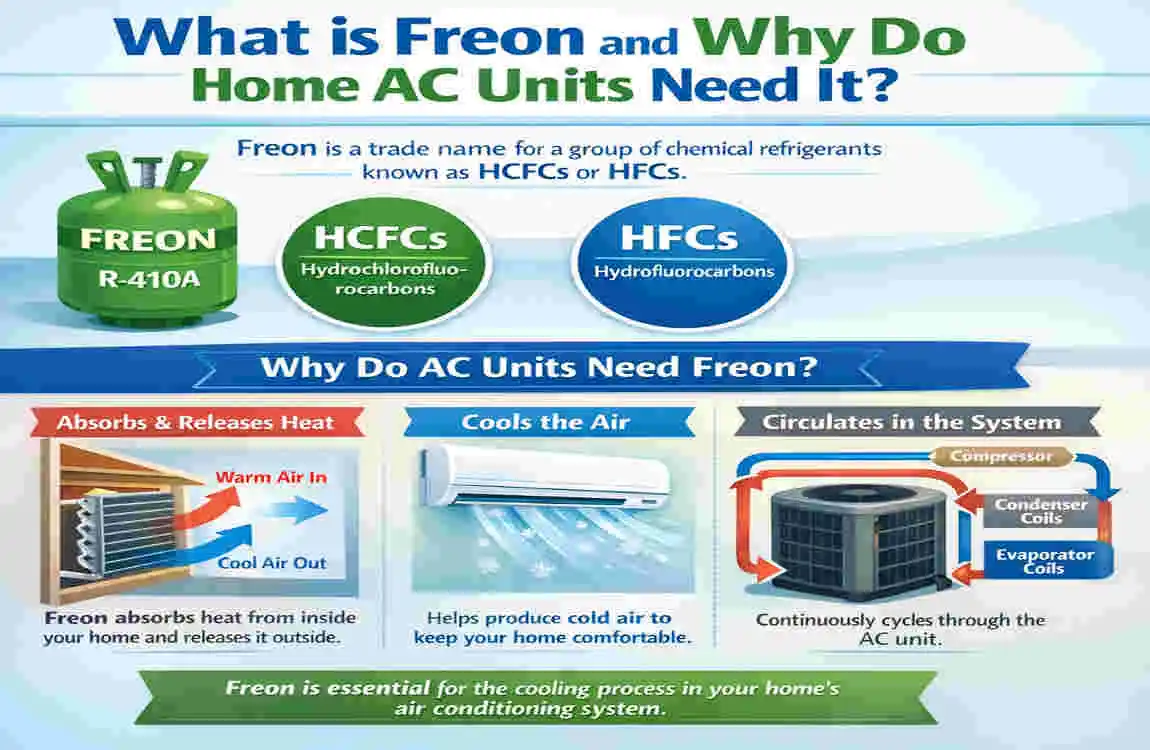 What is Freon and Why Do Home AC Units Need It?

Freon is a trade name for a group of chemical refrigerants known as HCFCs or HFCs.

FREON
R-410A

HCFCs
Hydrochlorofluorocarbons

HFCs
Hydrofluorocarbons

Why Do AC Units Need Freon?

Absorbs & Releases Heat

Warm Air In

Cool Air Out

Freon absorbs heat from inside your home and releases it outside.

Cools the Air

Helps produce cold air to keep your home comfortable.

Circulates in the System

Compressor

Condenser Coils

Evaporator Coils

Continuously cycles through the AC unit.

Freon is essential for the cooling process in your home's air conditioning system.